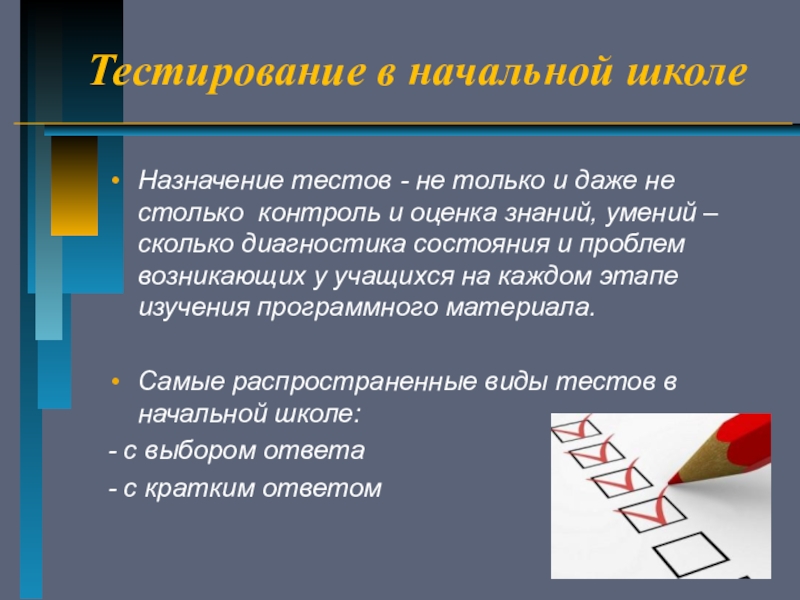 Тестирование в начальной школе

• Назначение тестов - не только и даже не столько  контроль и оценка знаний, умений – сколько диагностика состояния и проблем возникающих у учащихся на каждом этапе изучения программного материала.

• Самые распространенные виды тестов в начальной школе:
- с выбором ответа
- с кратким ответом